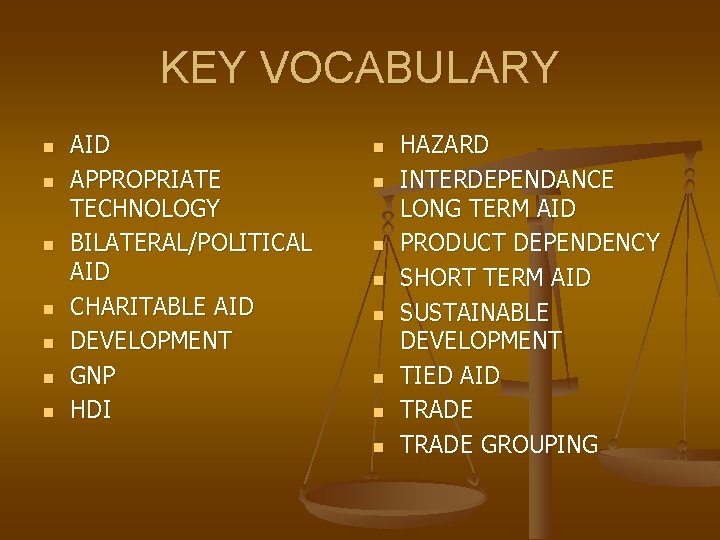 KEY VOCABULARY

- AID
- APPROPRIATE TECHNOLOGY
- BILATERAL/POLITICAL AID
- CHARITABLE AID
- DEVELOPMENT
- GNP
- HDI

- HAZARD
- INTERDEPENDANCE LONG TERM AID
- PRODUCT DEPENDENCY
- SHORT TERM AID
- SUSTAINABLE DEVELOPMENT
- TIED AID
- TRADE
- TRADE GROUPING